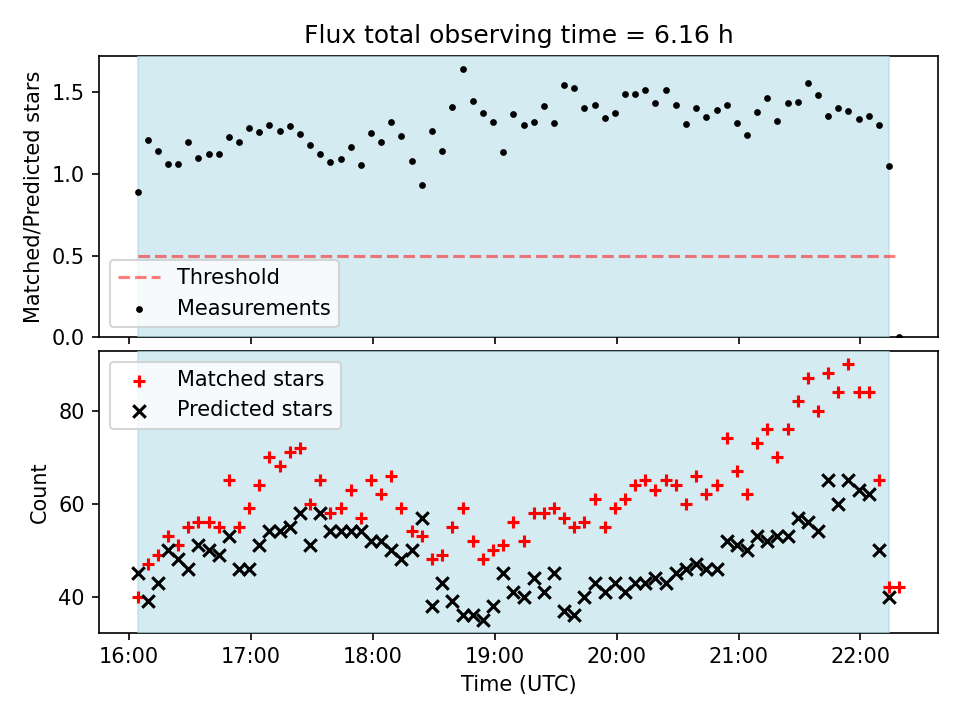 Flux total observing time = 6.16 h

Matched/Predicted stars

1.5
1.0
0.5
0.0

Threshold
Measurements

Matched stars
Predicted stars

Count

80
60
40

16:00
17:00
18:00
19:00
20:00
21:00
22:00

Time (UTC)